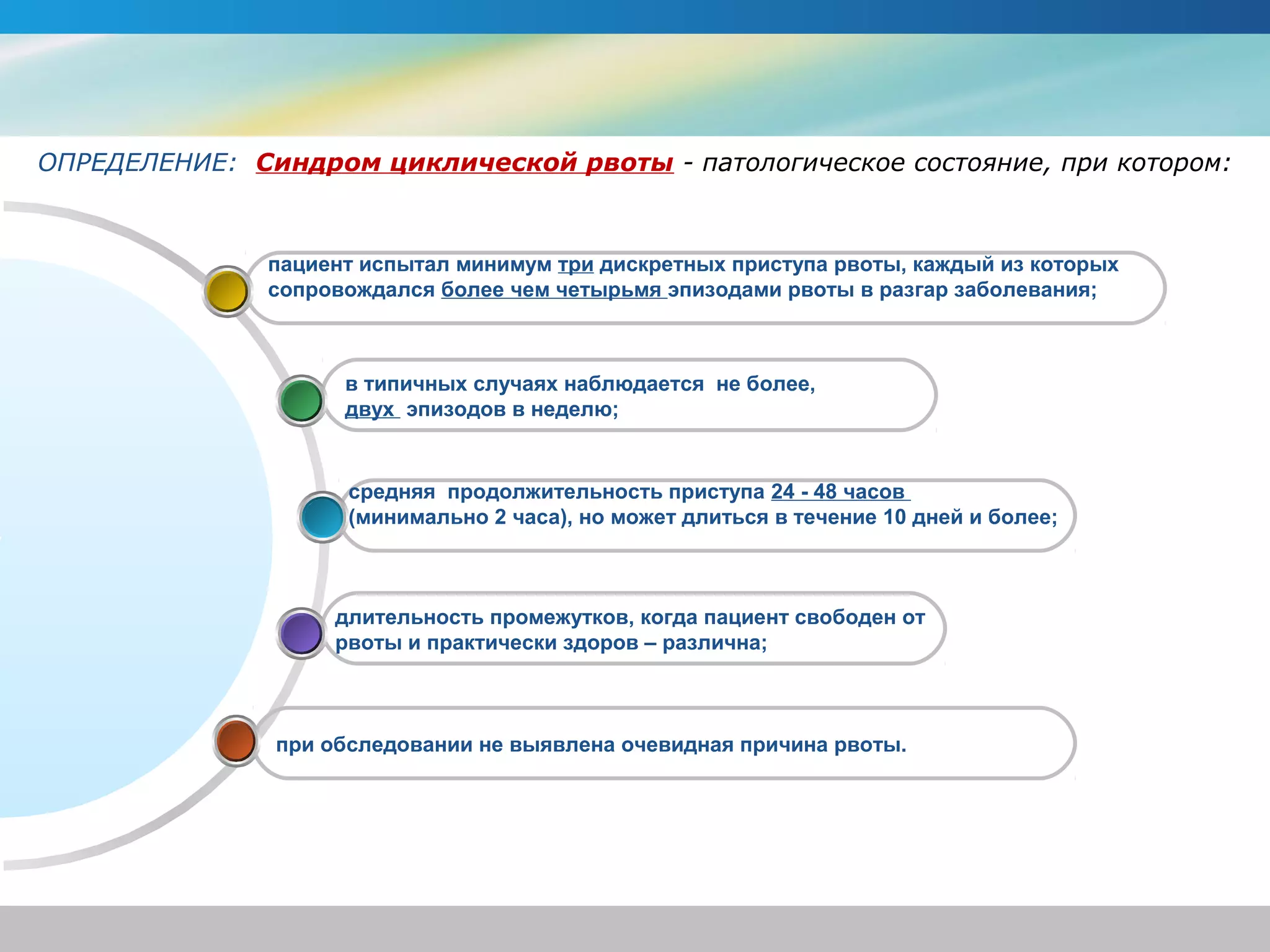 ОПРЕДЕЛЕНИЕ: Синдром циклической рвоты - патологическое состояние, при котором:

пациент испытал минимум три дискретных приступа рвоты, каждый из которых сопровождался более чем четырьмя эпизодами рвоты в разгар заболевания;

в типичных случаях наблюдается не более, двух эпизодов в неделю;

средняя продолжительность приступа 24 - 48 часов (минимально 2 часа), но может длиться в течение 10 дней и более;

длительность промежутков, когда пациент свободен от рвоты и практически здоров – различна;

при обследовании не выявлена очевидная причина рвоты.